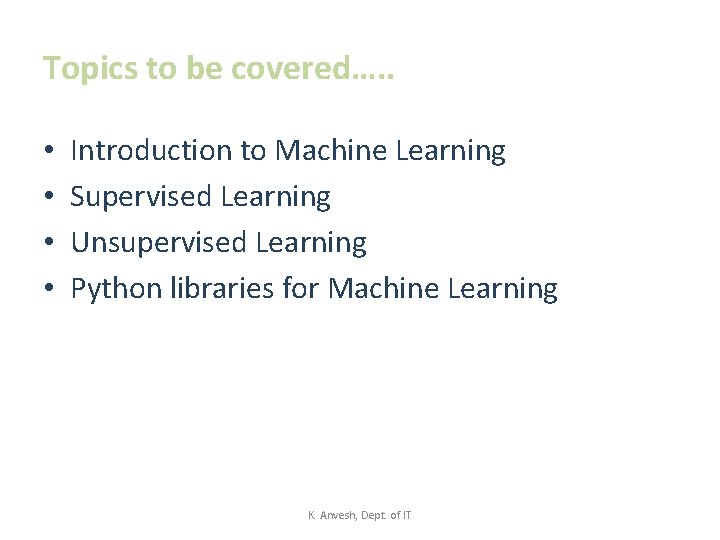 Topics to be covered…..

• Introduction to Machine Learning
• Supervised Learning
• Unsupervised Learning
• Python libraries for Machine Learning

K. Anvesh, Dept. of IT